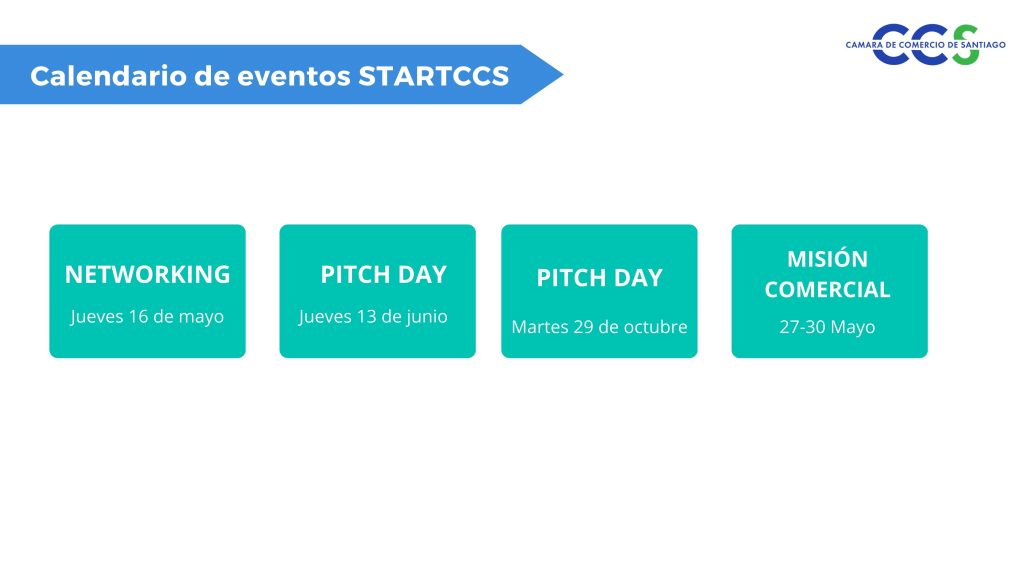 Calendario de eventos STARTCCS

CCS
CAMARA DE COMERCIO DE SANTIAGO

NETWORKING
Jueves 16 de mayo

PITCH DAY
Jueves 13 de junio

PITCH DAY
Martes 29 de octubre

MISIÓN COMERCIAL
27-30 Mayo